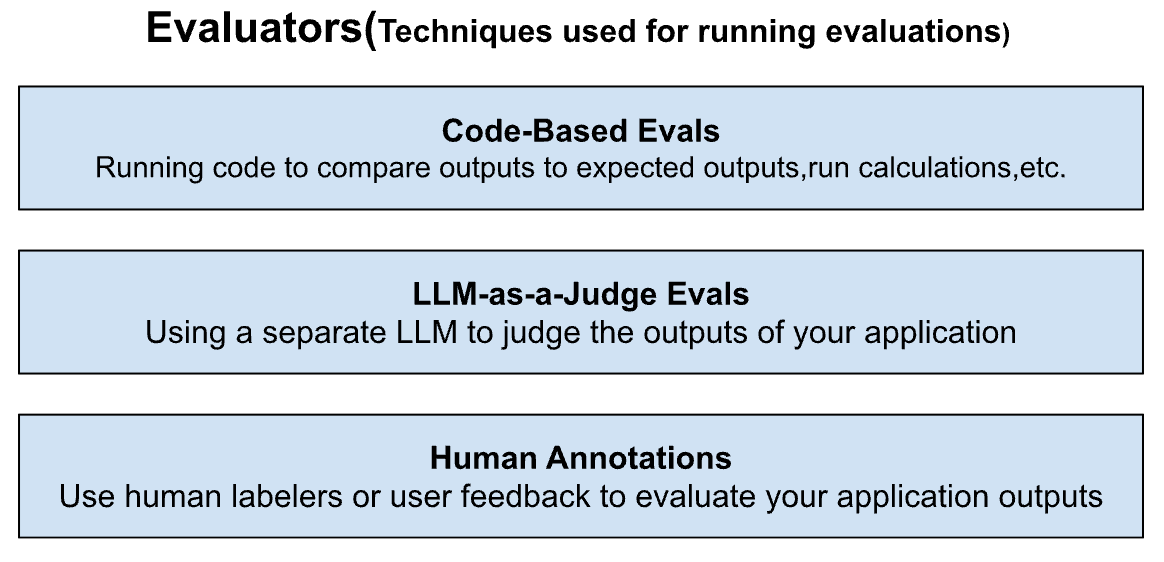 Evaluators(Techniques used for running evaluations)

Code-Based Evals
Running code to compare outputs to expected outputs,run calculations,etc.

LLM-as-a-Judge Evals
Using a separate LLM to judge the outputs of your application

Human Annotations
Use human labelers or user feedback to evaluate your application outputs